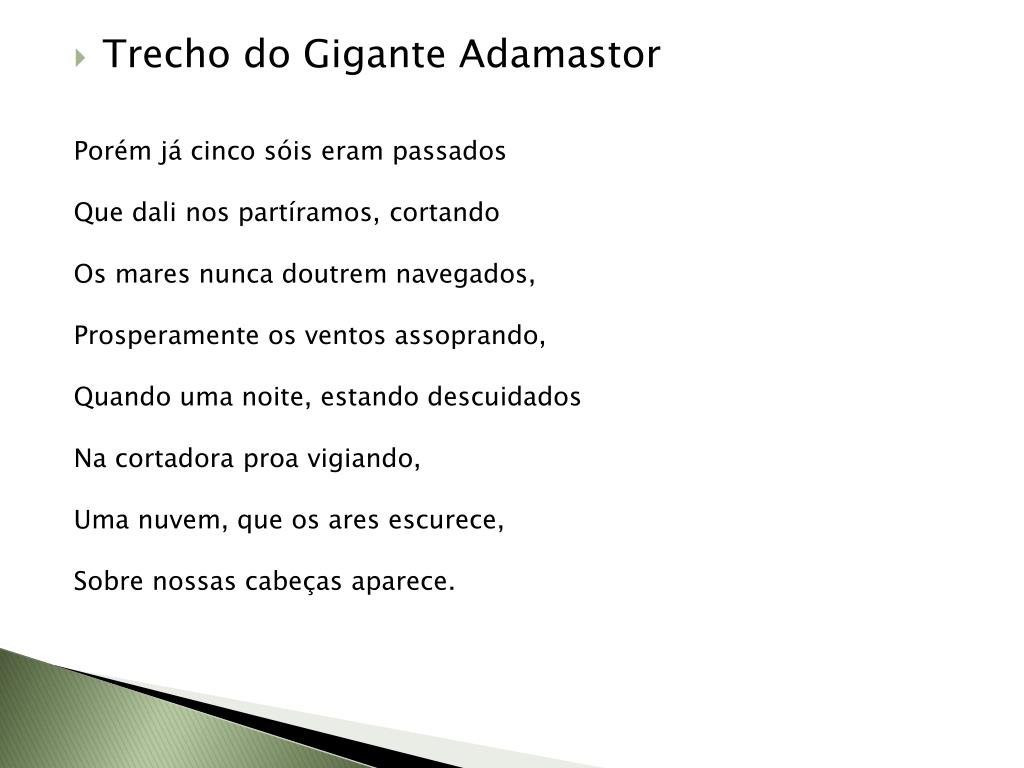 Trecho do Gigante Adamastor

Porém já cinco sóis eram passados

Que dali nos partíramos, cortando

Os mares nunca doutrem navegados,

Prosperamente os ventos assoprando,

Quando uma noite, estando descuidados

Na cortadora proa vigiando,

Uma nuvem, que os ares escurece,

Sobre nossas cabeças aparece.